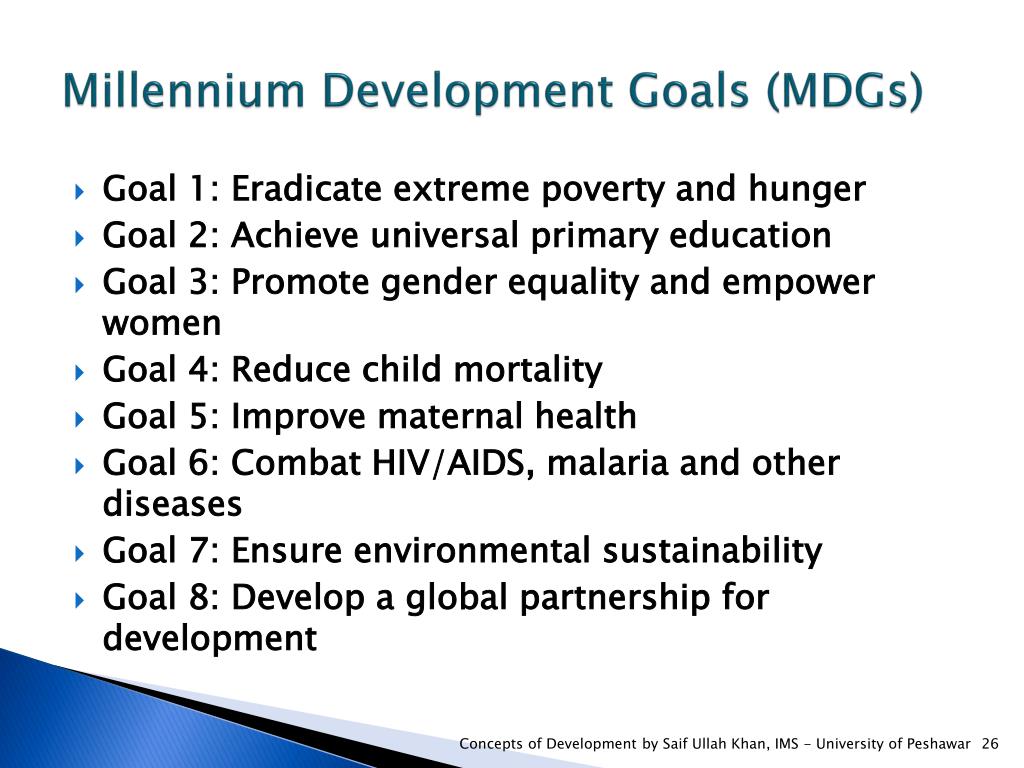 Millennium Development Goals (MDGs)

Goal 1: Eradicate extreme poverty and hunger
Goal 2: Achieve universal primary education
Goal 3: Promote gender equality and empower women
Goal 4: Reduce child mortality
Goal 5: Improve maternal health
Goal 6: Combat HIV/AIDS, malaria and other diseases
Goal 7: Ensure environmental sustainability
Goal 8: Develop a global partnership for development

Concepts of Development by Saif Ullah Khan, IMS - University of Peshawar 26